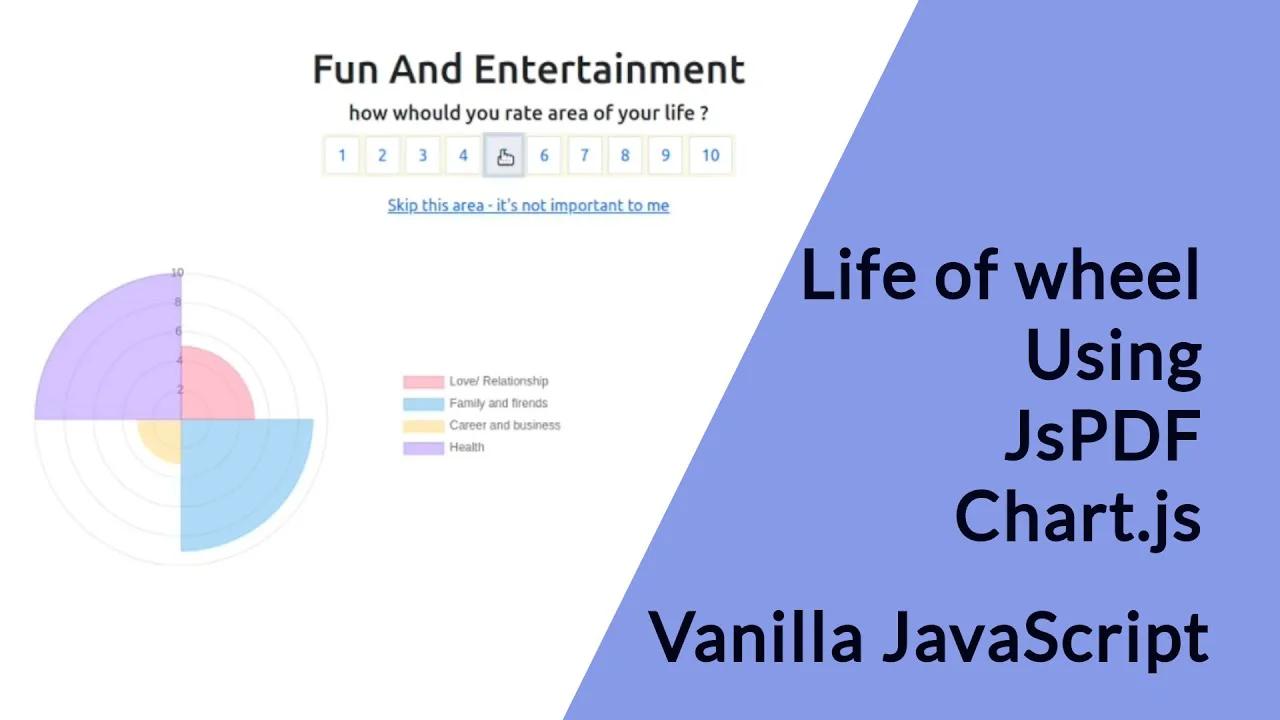 Fun And Entertainment

how whould you rate area of your life ?

1 2 3 4 6 7 8 9 10

Skip this area - it's not important to me

10
8
6
4
2

Love/ Relationship
Family and firends
Career and business
Health

Life of wheel
Using
JsPDF
Chart.js

Vanilla JavaScript